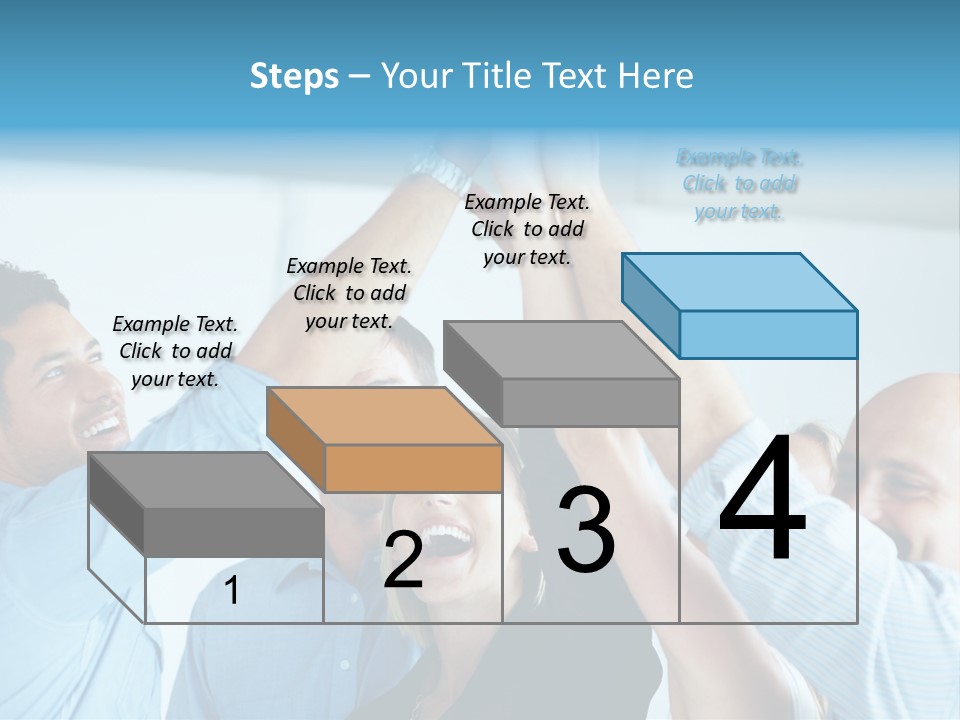 Steps – Your Title Text Here

Example Text. Click to add your text.

Example Text. Click to add your text.

Example Text. Click to add your text.

Example Text. Click to add your text.

1

2

3

4